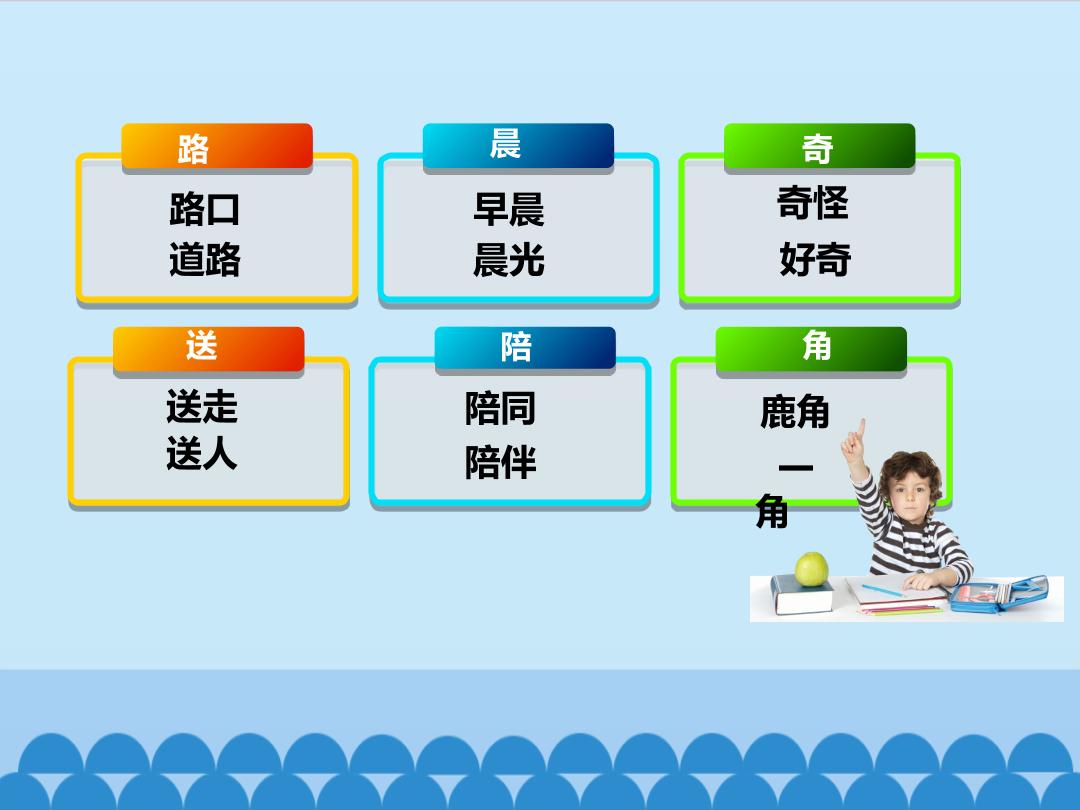 路

路口
道路

晨

早晨
晨光

奇

奇怪
好奇

送

送走
送人

陪

陪同
陪伴

角

鹿角
一角